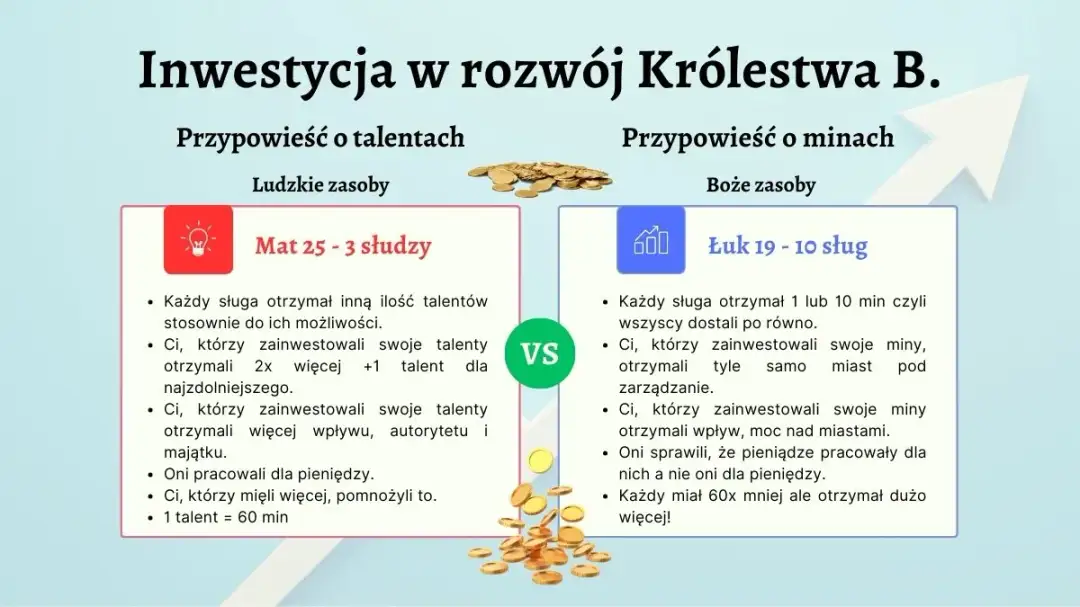 Inwestycja w rozwój Królestwa B.

Przypowieść o talentach

Ludzkie zasoby

Mat 25 - 3 słudzy

- Każdy sługa otrzymał inną ilość talentów stosownie do ich możliwości.
- Ci, którzy zainwestowali swoje talenty otrzymali 2x więcej +1 talent dla najzdolniejszego.
- Ci, którzy zainwestowali swoje talenty otrzymali więcej wpływu, autorytetu i majątku.
- Oni pracowali dla pieniędzy.
- Ci, którzy mięli więcej, pomnożyli to.
- 1 talent = 60 min

VS

Przypowieść o minach

Boże zasoby

Łuk 19 - 10 sług

- Każdy sługa otrzymał 1 lub 10 min czyli wszyscy dostali po równo.
- Ci, którzy zainwestowali swoje miny, otrzymali tyle samo miast pod zarządzanie.
- Ci, którzy zainwestowali swoje miny otrzymali wpływ, moc nad miastami.
- Oni sprawili, że pieniądze pracowały dla nich a nie oni dla pieniędzy.
- Każdy miał 60x mniej ale otrzymał dużo więcej!